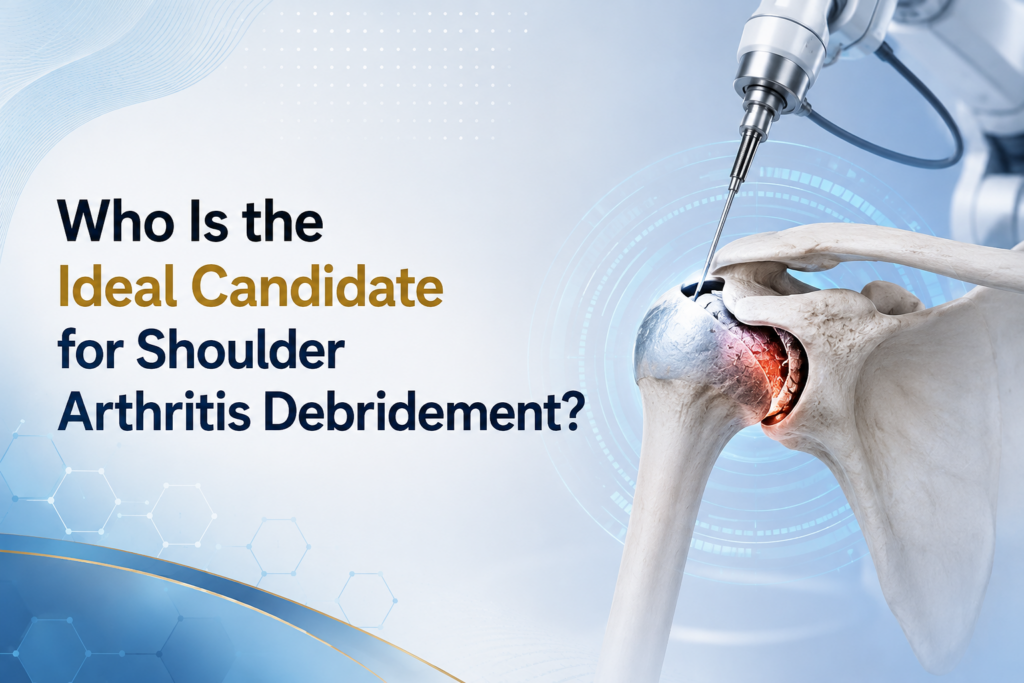 Who Is the Ideal Candidate for Shoulder Arthritis Debridement?